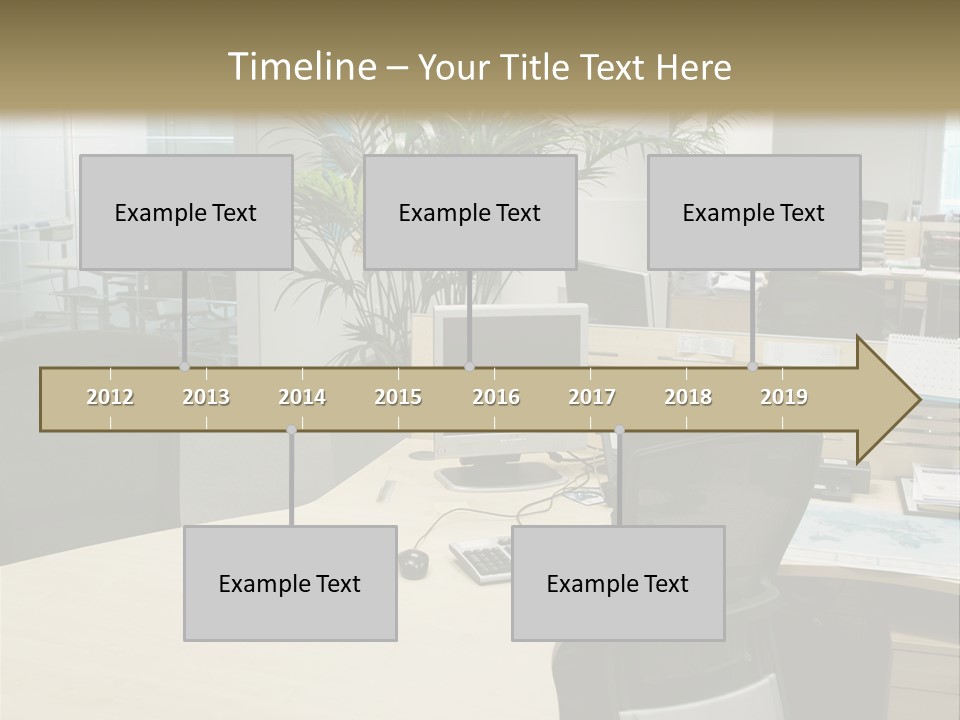 Timeline – Your Title Text Here

Example Text

Example Text

Example Text

2012 2013 2014 2015 2016 2017 2018 2019

Example Text

Example Text